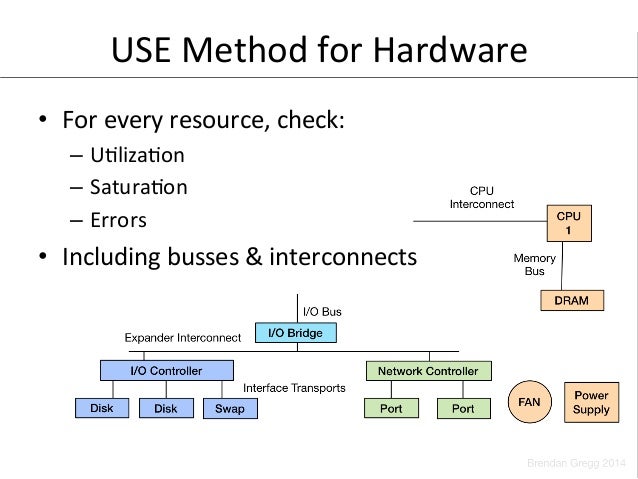 USE Method for Hardware

• For every resource, check:
– Utilization
– Saturation
– Errors
• Including busses & interconnects

CPU Interconnect

CPU 1

Memory Bus

DRAM

I/O Bus

I/O Bridge

Expander Interconnect

I/O Controller

Network Controller

Interface Transports

Disk

Disk

Swap

Port

Port

FAN

Power Supply

Brendan Gregg 2014